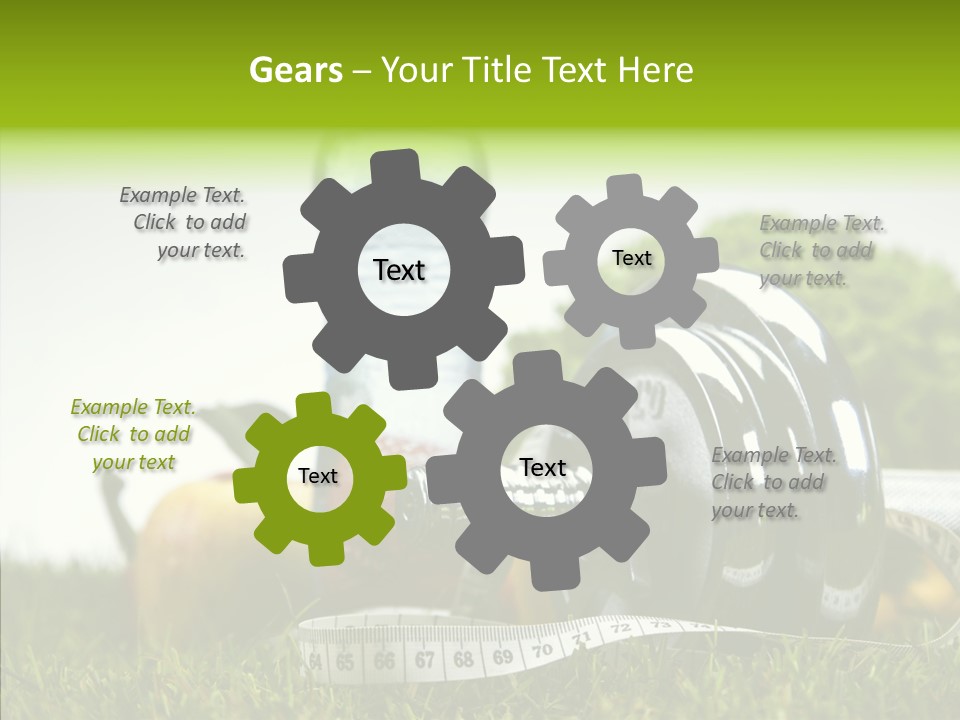 Gears – Your Title Text Here

Example Text. Click to add your text.

Text

Text

Example Text. Click to add your text.

Example Text. Click to add your text

Text

Text

Example Text. Click to add your text.

64 65 66 67 68 69 70 71 72 73